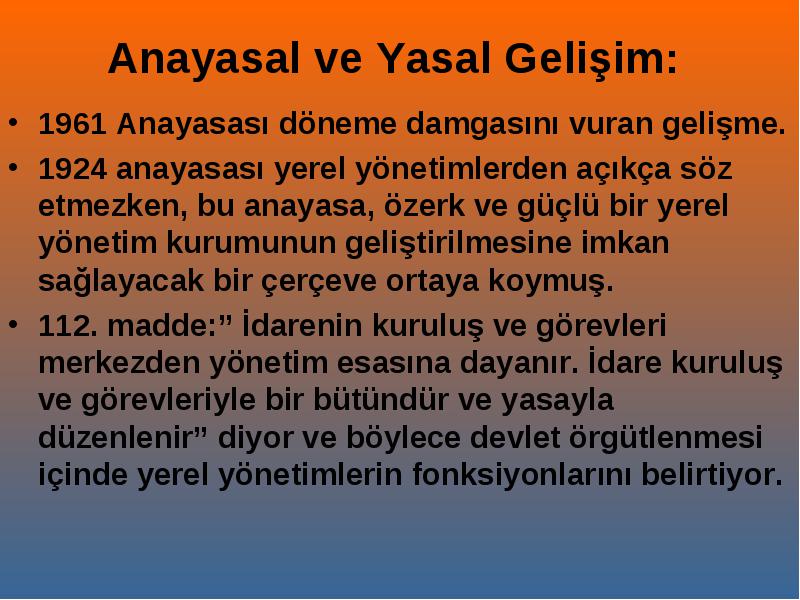 Anayasal ve Yasal Gelişim:

• 1961 Anayasası döneme damgasını vuran gelişme.

• 1924 anayasası yerel yönetimlerden açıkça söz etmezken, bu anayasa, özerk ve güçlü bir yerel yönetim kurumunun geliştirilmesine imkan sağlayacak bir çerçeve ortaya koymuş.

• 112. madde:” İdarenin kuruluş ve görevleri merkezden yönetim esasına dayanır. İdare kuruluş ve görevleriyle bir bütündür ve yasayla düzenlenir” diyor ve böylece devlet örgütlenmesi içinde yerel yönetimlerin fonksiyonlarını belirtiyor.